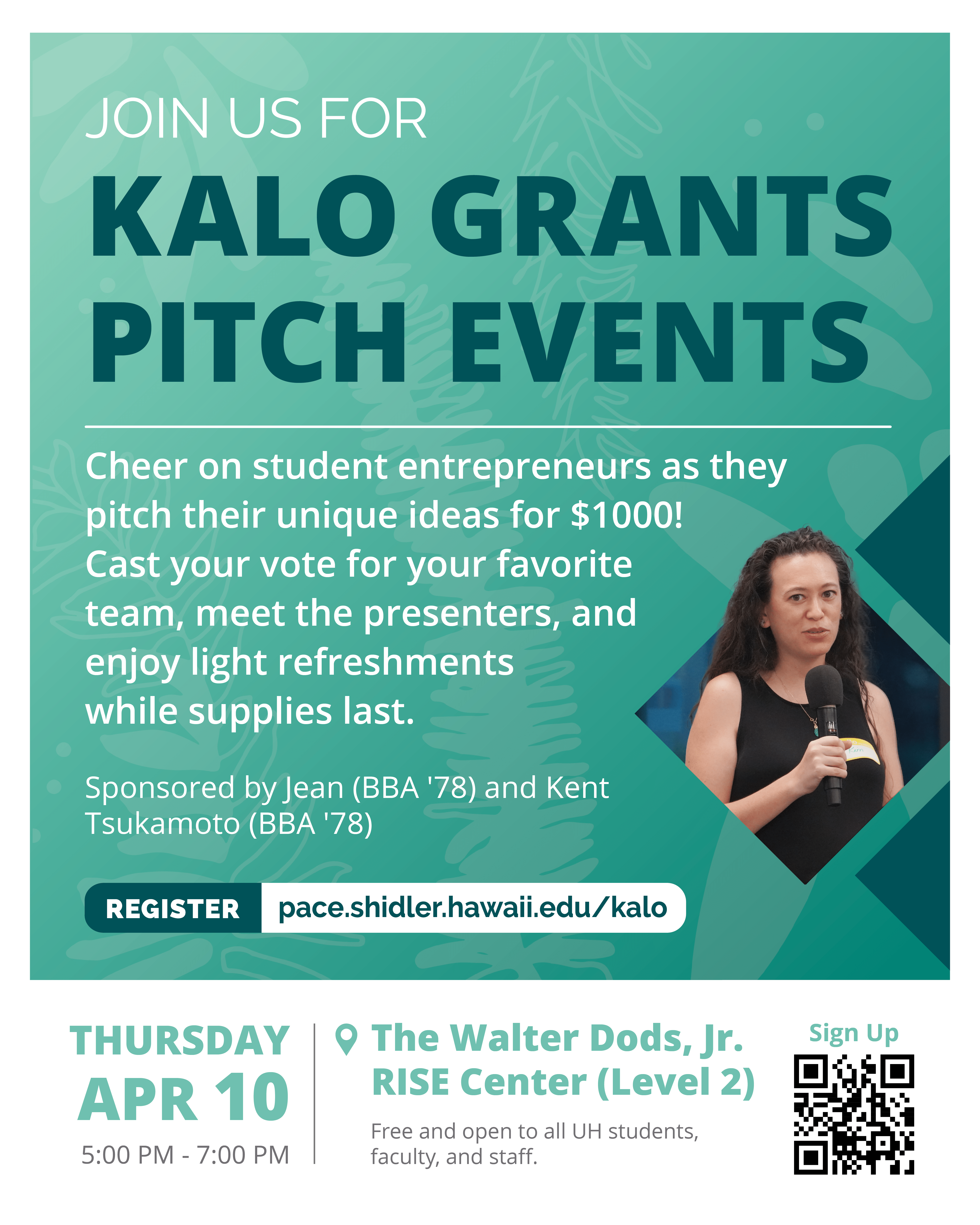 JOIN US FOR

KALO GRANTS PITCH EVENTS

Cheer on student entrepreneurs as they pitch their unique ideas for $1000! Cast your vote for your favorite team, meet the presenters, and enjoy light refreshments while supplies last.

Sponsored by Jean (BBA '78) and Kent Tsukamoto (BBA '78)

REGISTER pace.shidler.hawaii.edu/kalo

THURSDAY
APR 10
5:00 PM - 7:00 PM

The Walter Dods, Jr. RISE Center (Level 2)

Free and open to all UH students, faculty, and staff.

Sign Up